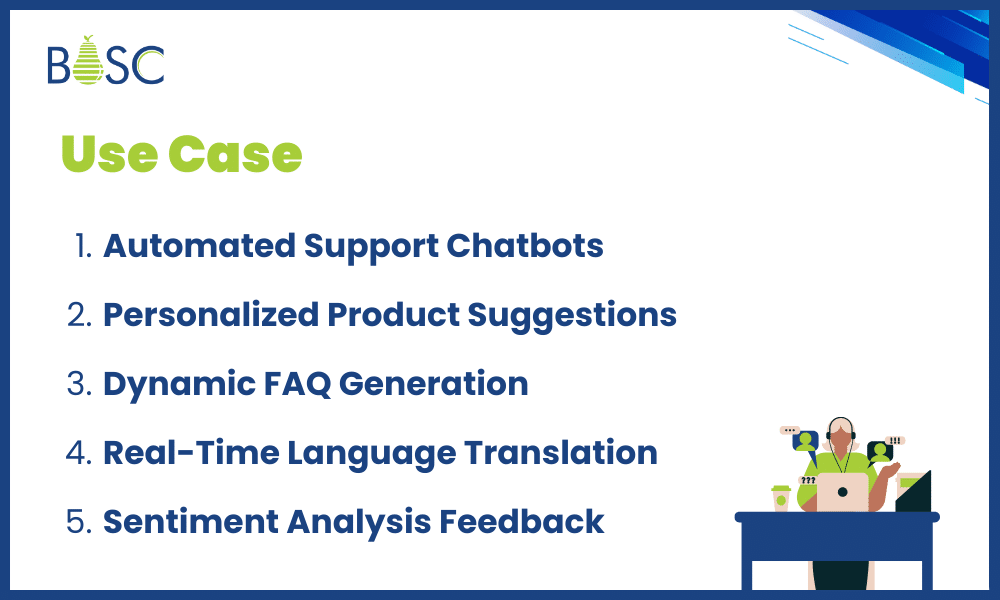 BOSC

Use Case

1. Automated Support Chatbots
2. Personalized Product Suggestions
3. Dynamic FAQ Generation
4. Real-Time Language Translation
5. Sentiment Analysis Feedback

...
???
!!!